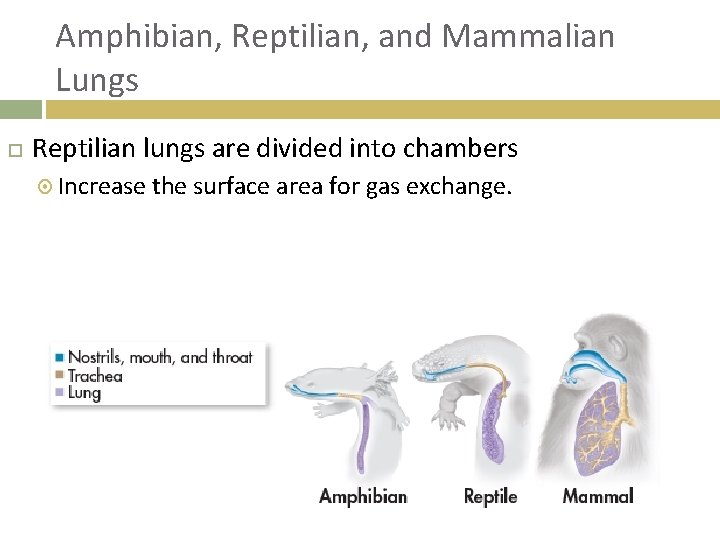 Amphibian, Reptilian, and Mammalian Lungs

Reptilian lungs are divided into chambers

Increase the surface area for gas exchange.

Nostrils, mouth, and throat
Trachea
Lung

Amphibian
Reptile
Mammal